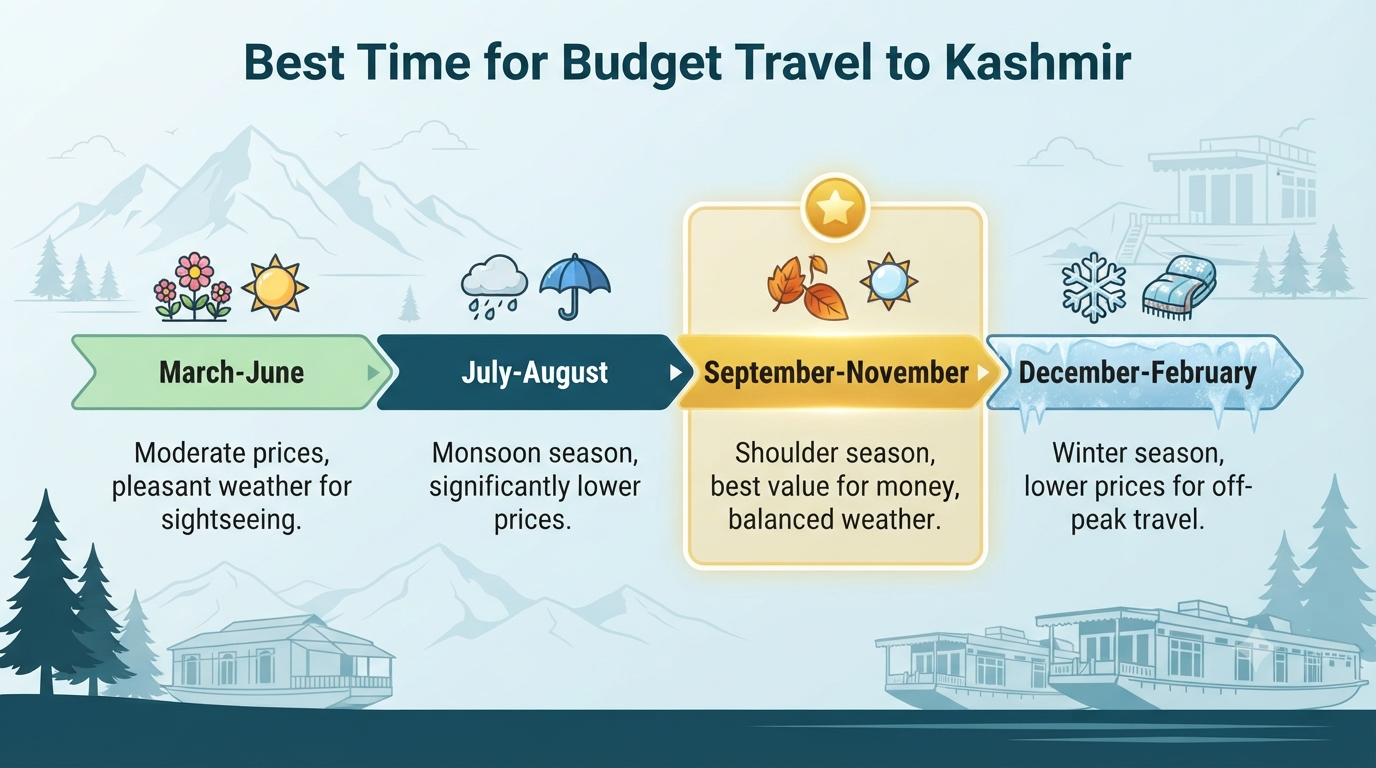 Best Time for Budget Travel to Kashmir

March-June

Moderate prices, pleasant weather for sightseeing.

July-August

Monsoon season, significantly lower prices.

September-November

Shoulder season, best value for money, balanced weather.

December-February

Winter season, lower prices for off-peak travel.